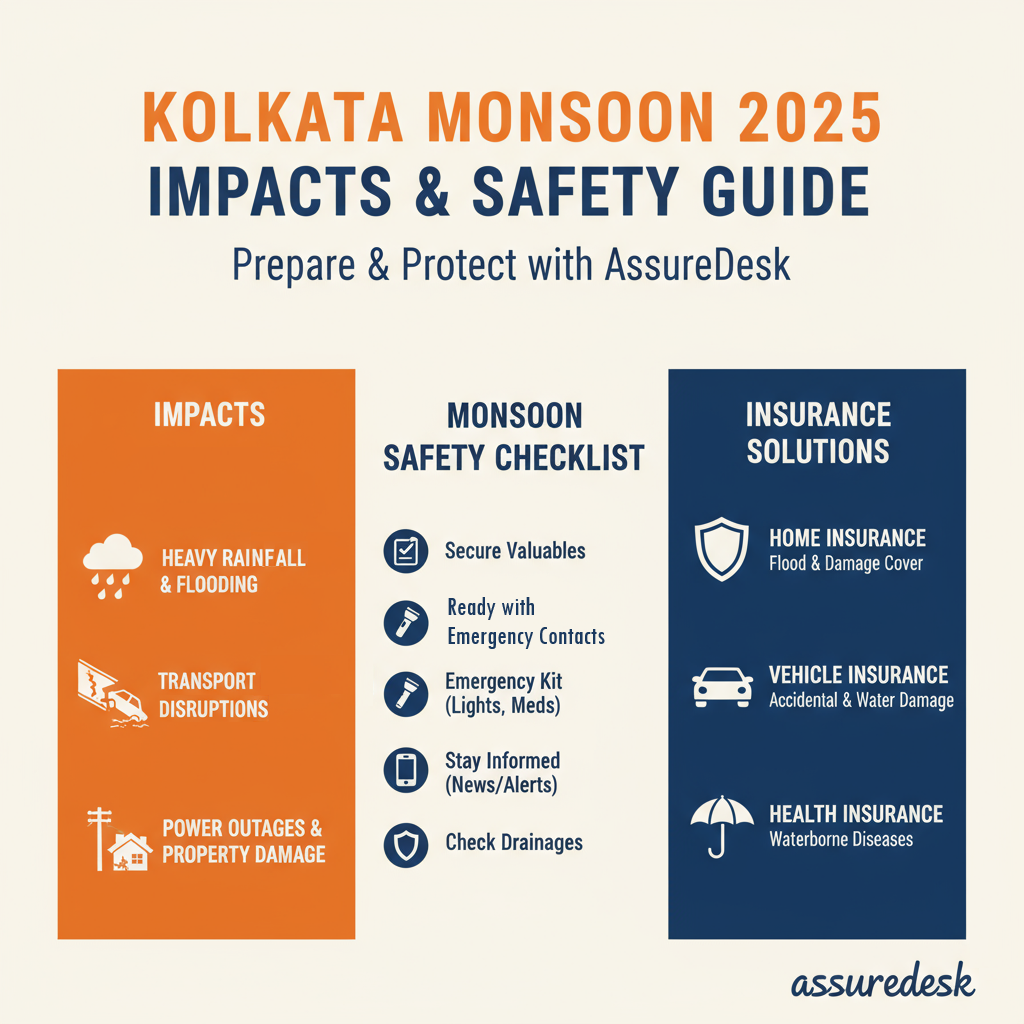 KOLKATA MONSOON 2025
IMPACTS & SAFETY GUIDE

Prepare & Protect with AssureDesk

IMPACTS

HEAVY RAINFALL & FLOODING

TRANSPORT DISRUPTIONS

POWER OUTAGES & PROPERTY DAMAGE

MONSOON SAFETY CHECKLIST

Secure Valuables

Ready with Emergency Contacts

Emergency Kit (Lights, Meds)

Stay Informed (News/Alerts)

Check Drainages

INSURANCE SOLUTIONS

HOME INSURANCE
Flood & Damage Cover

VEHICLE INSURANCE
Accidental & Water Damage

HEALTH INSURANCE
Waterborne Diseases

assuredesk